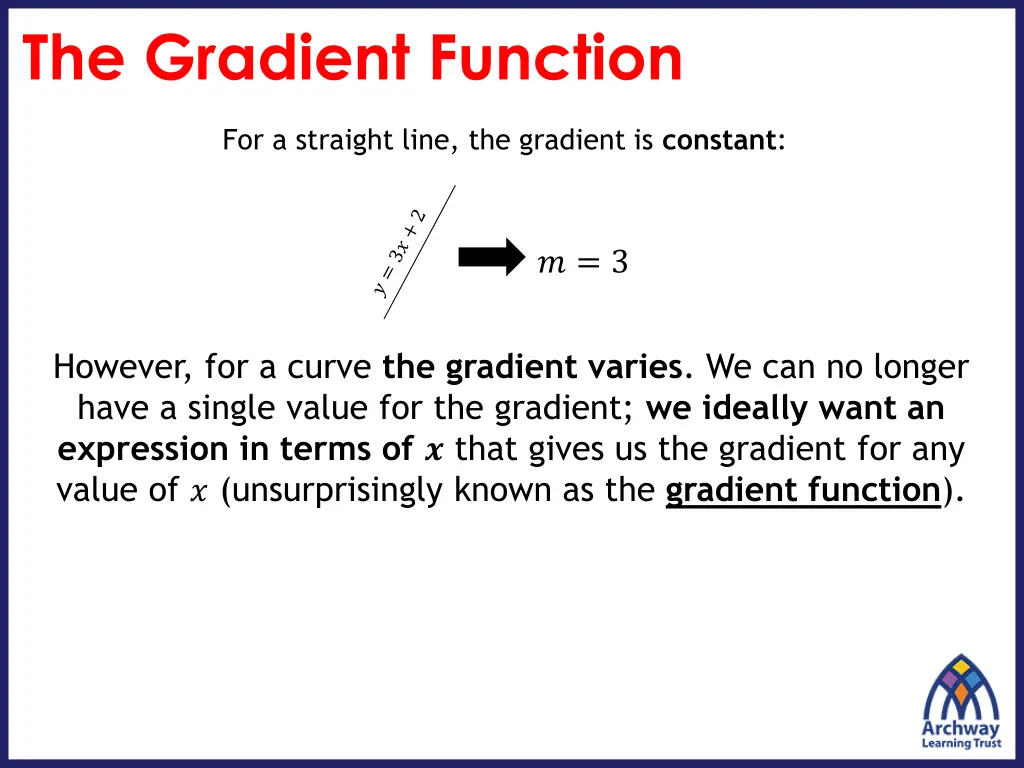 The Gradient Function

For a straight line, the gradient is constant:

$y = 3x + 2$

$m = 3$

However, for a curve the gradient varies. We can no longer have a single value for the gradient; we ideally want an expression in terms of $x$ that gives us the gradient for any value of $x$ (unsurprisingly known as the gradient function).

Archway Learning Trust